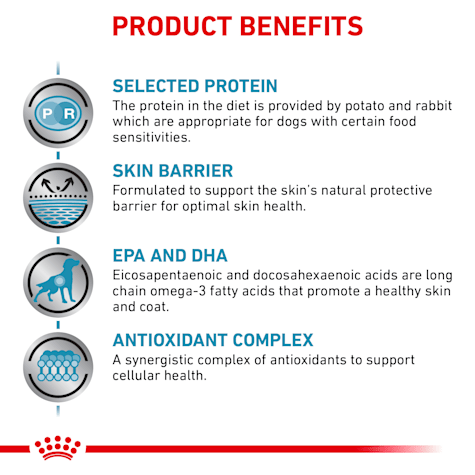 PRODUCT BENEFITS

P R

SELECTED PROTEIN
The protein in the diet is provided by potato and rabbit which are appropriate for dogs with certain food sensitivities.

SKIN BARRIER
Formulated to support the skin's natural protective barrier for optimal skin health.

EPA AND DHA
Eicosapentaenoic and docosahexaenoic acids are long chain omega-3 fatty acids that promote a healthy skin and coat.

ANTIOXIDANT COMPLEX
A synergistic complex of antioxidants to support cellular health.